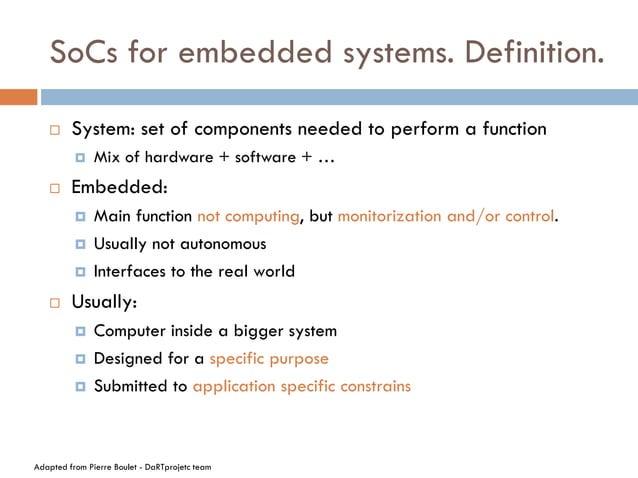 SoCs for embedded systems. Definition.

System: set of components needed to perform a function

Mix of hardware + software + …

Embedded:

Main function not computing, but monitorization and/or control.

Usually not autonomous

Interfaces to the real world

Usually:

Computer inside a bigger system

Designed for a specific purpose

Submitted to application specific constrains

Adapted from Pierre Boulet - DaRTprojetc team